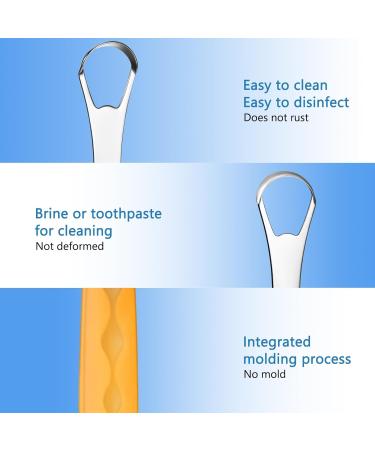 Easy to clean
Easy to disinfect
Does not rust

Brine or toothpaste for cleaning
Not deformed

Integrated molding process
No mold